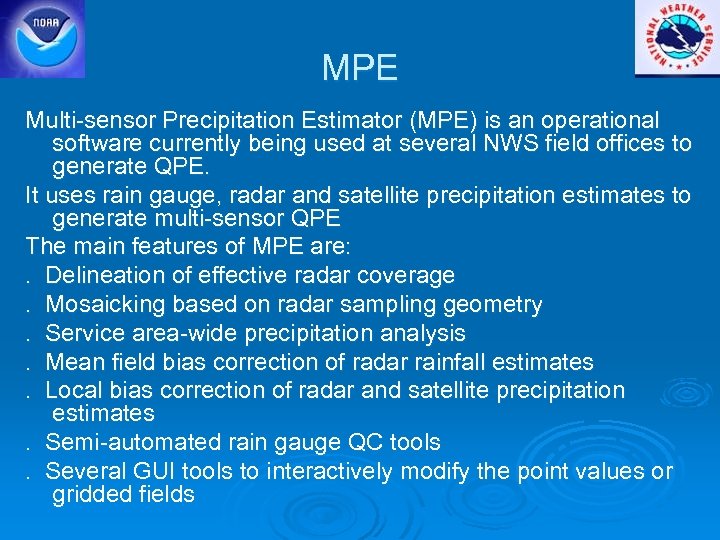 NOAA

NATIONAL WEATHER SERVICE

MPE

Multi-sensor Precipitation Estimator (MPE) is an operational software currently being used at several NWS field offices to generate QPE.

It uses rain gauge, radar and satellite precipitation estimates to generate multi-sensor QPE

The main features of MPE are:

. Delineation of effective radar coverage

. Mosaicking based on radar sampling geometry

. Service area-wide precipitation analysis

. Mean field bias correction of radar rainfall estimates

. Local bias correction of radar and satellite precipitation estimates

. Semi-automated rain gauge QC tools

. Several GUI tools to interactively modify the point values or gridded fields